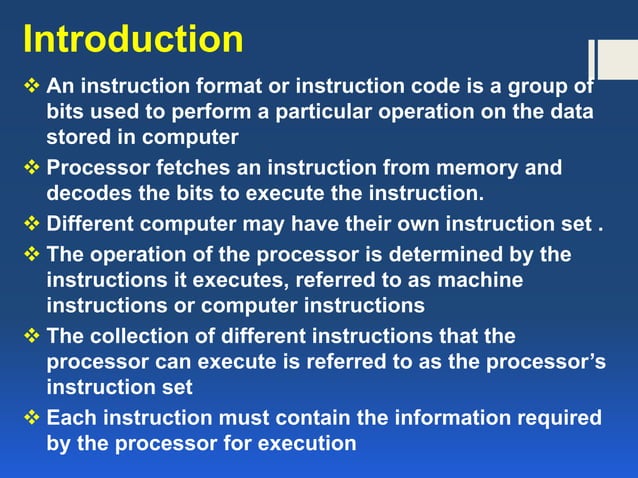 Introduction

❖ An instruction format or instruction code is a group of bits used to perform a particular operation on the data stored in computer

❖ Processor fetches an instruction from memory and decodes the bits to execute the instruction.

❖ Different computer may have their own instruction set .

❖ The operation of the processor is determined by the instructions it executes, referred to as machine instructions or computer instructions

❖ The collection of different instructions that the processor can execute is referred to as the processor's instruction set

❖ Each instruction must contain the information required by the processor for execution